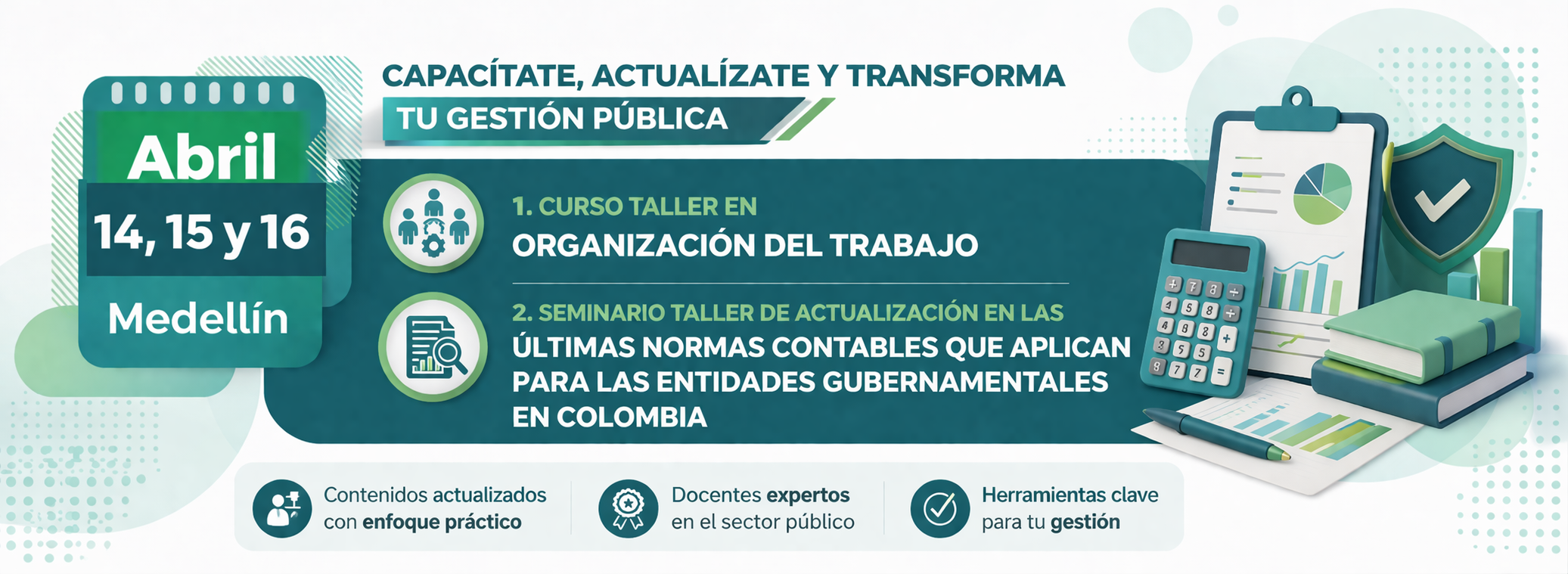 Abril
14, 15 y 16
Medellín

CAPACÍTATE, ACTUALÍZATE Y TRANSFORMA
TU GESTIÓN PÚBLICA

1. CURSO TALLER EN
ORGANIZACIÓN DEL TRABAJO

2. SEMINARIO TALLER DE ACTUALIZACIÓN EN LAS
ÚLTIMAS NORMAS CONTABLES QUE APLICAN PARA LAS ENTIDADES GUBERNAMENTALES EN COLOMBIA

Contenidos actualizados con enfoque práctico

Docentes expertos en el sector público

Herramientas clave para tu gestión